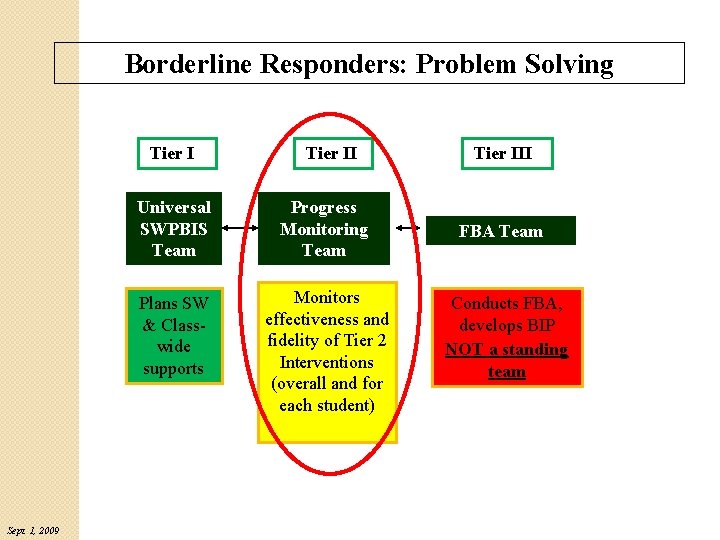 Borderline Responders: Problem Solving

Tier I

Tier II

Tier III

Universal SWPBIS Team

Progress Monitoring Team

FBA Team

Plans SW & Class-wide supports

Monitors effectiveness and fidelity of Tier 2 Interventions (overall and for each student)

Conducts FBA, develops BIP NOT a standing team

Sept. 1, 2009